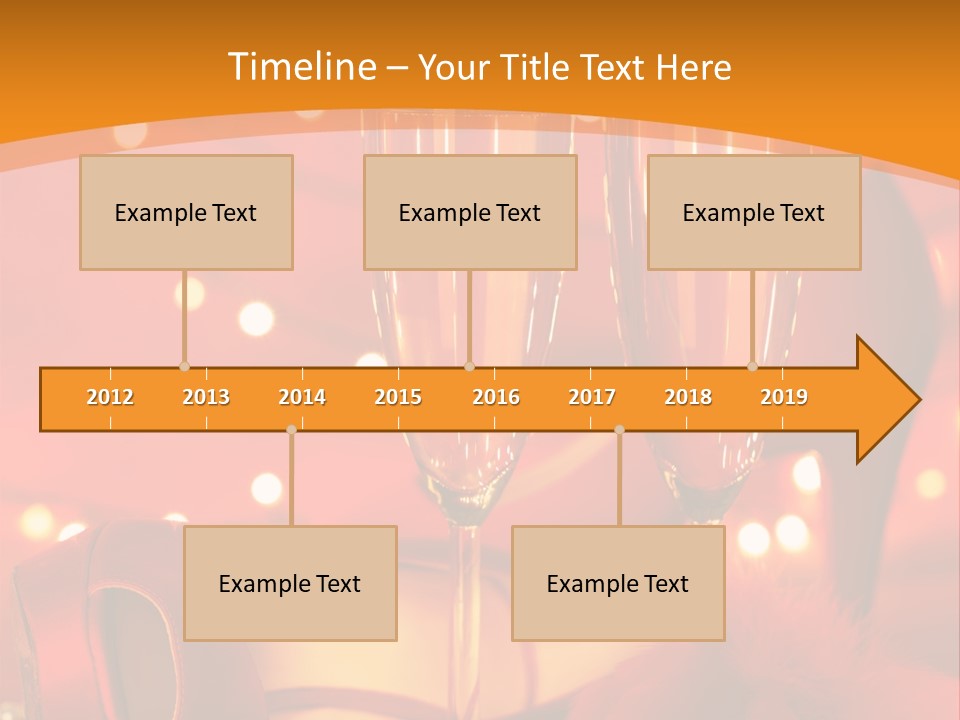 Timeline – Your Title Text Here

Example Text

Example Text

Example Text

2012 2013 2014 2015 2016 2017 2018 2019

Example Text

Example Text